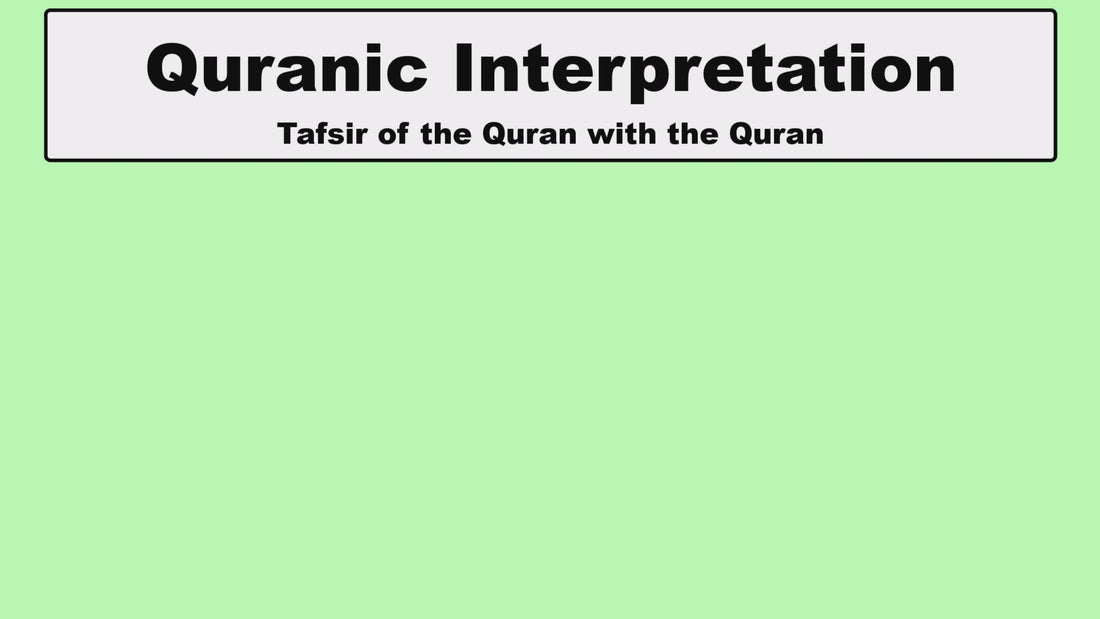 Quranic Interpretation

Tafsir of the Quran with the Quran